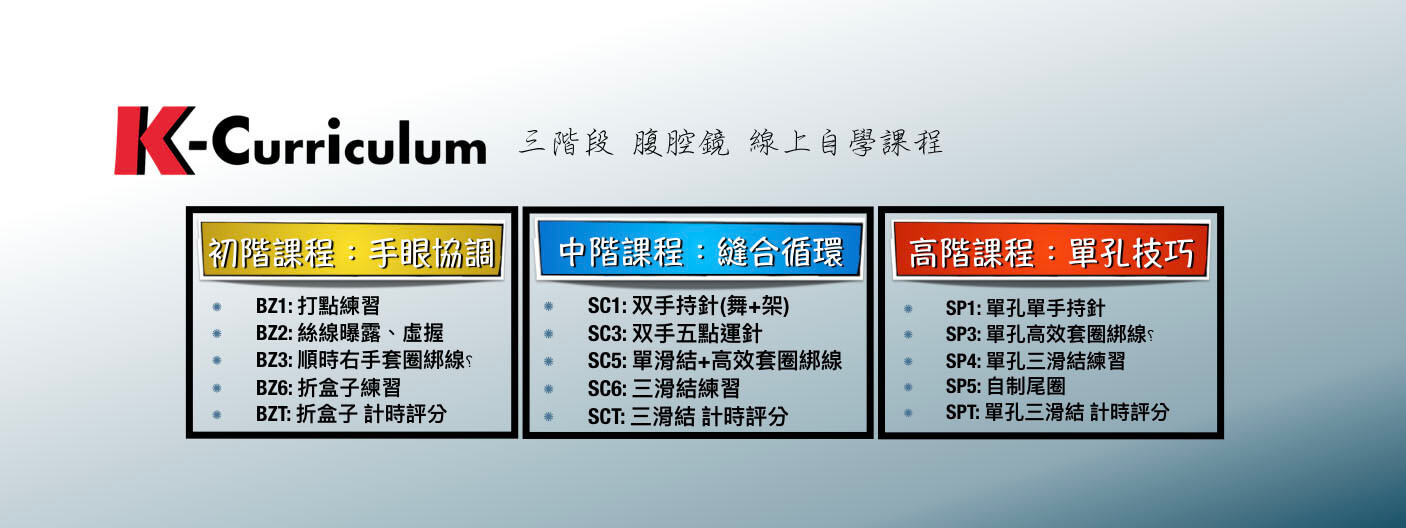 K-Curriculum 三階段 腹腔鏡 線上自學課程

初階課程：手眼協調

BZ1: 打點練習
BZ2: 絲線曝露、虛握
BZ3: 順時右手套圈綁線
BZ6: 折盒子練習
BZT: 折盒子 計時評分

中階課程：縫合循環

SC1: 双手持針(舞+架)
SC3: 双手五點運針
SC5: 單滑結+高效套圈綁線
SC6: 三滑結練習
SCT: 三滑結 計時評分

高階課程：單孔技巧

SP1: 單孔單手持針
SP3: 單孔高效套圈綁線
SP4: 單孔三滑結練習
SP5: 自制尾圈
SPT: 單孔三滑結 計時評分